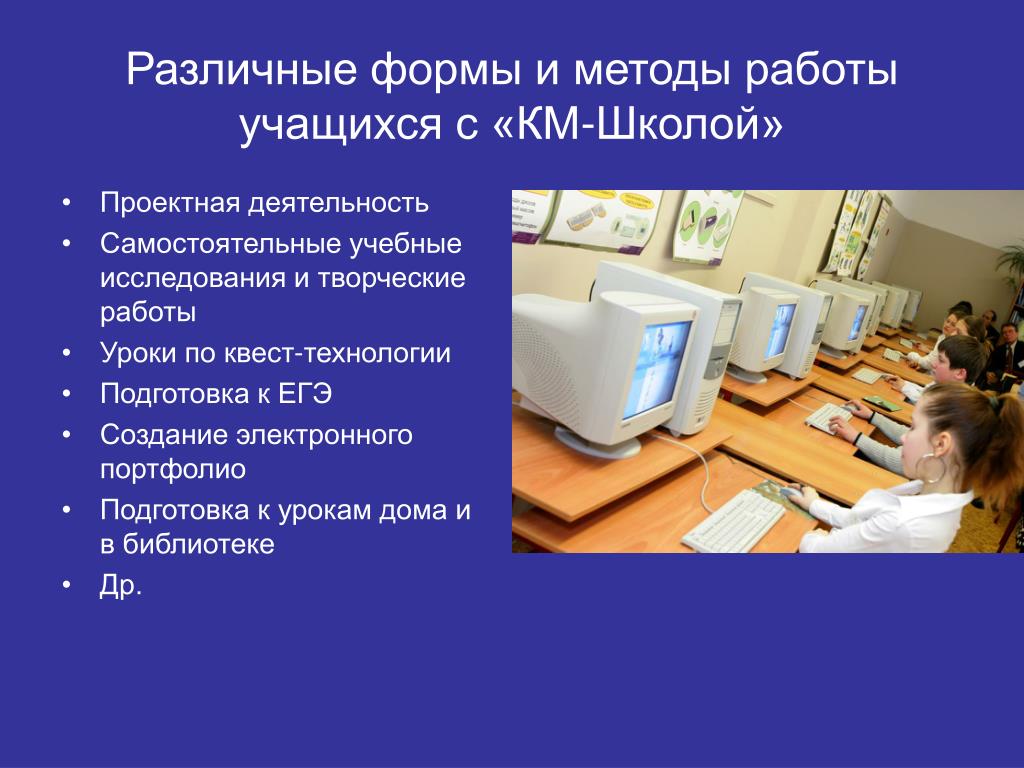 Различные формы и методы работы учащихся с «КМ-Школой»

• Проектная деятельность
• Самостоятельные учебные исследования и творческие работы
• Уроки по квест-технологии
• Подготовка к ЕГЭ
• Создание электронного портфолио
• Подготовка к урокам дома и в библиотеке
• Др.